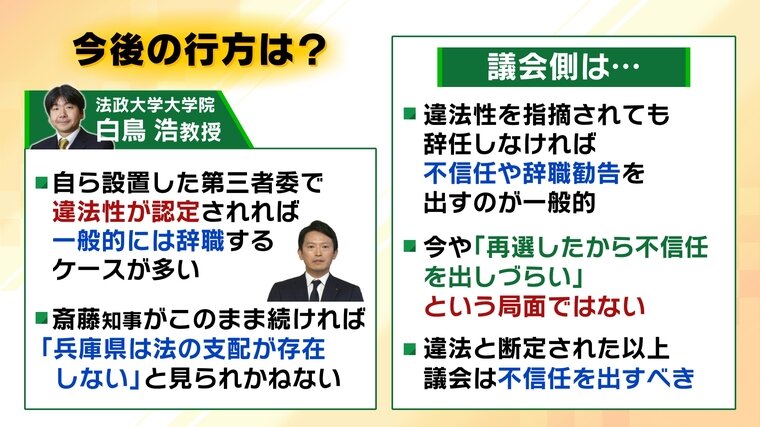 今後の行方は？

法政大学大学院
白鳥 浩教授

■自ら設置した第三者委で違法性が認定されれば一般的には辞職するケースが多い

■斎藤知事がこのまま続ければ「兵庫県は法の支配が存在しない」と見られかねない

議会側は…

■違法性を指摘されても辞任しなければ不信任や辞職勧告を出すのが一般的

■今や「再選したから不信任を出しづらい」という局面ではない

■違法と断定された以上議会は不信任を出すべき